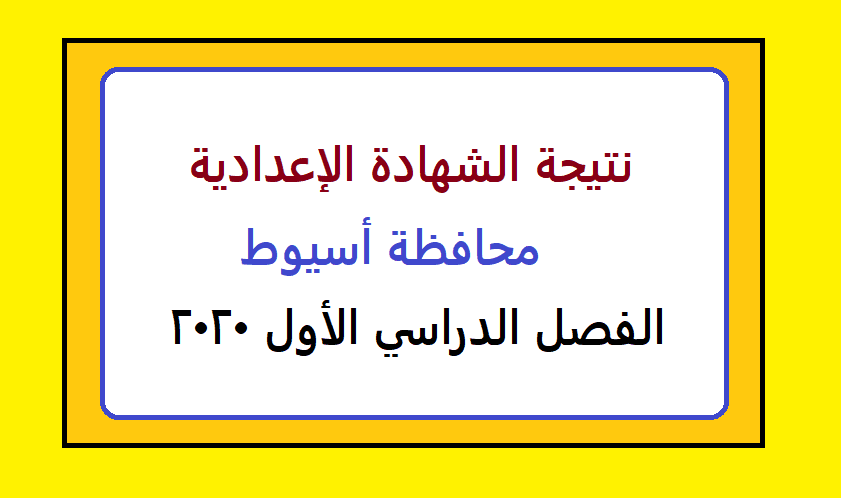 نتيجة الشهادة الإعدادية
محافظة أسيوط
الفصل الدراسي الأول ٢٠٢٠